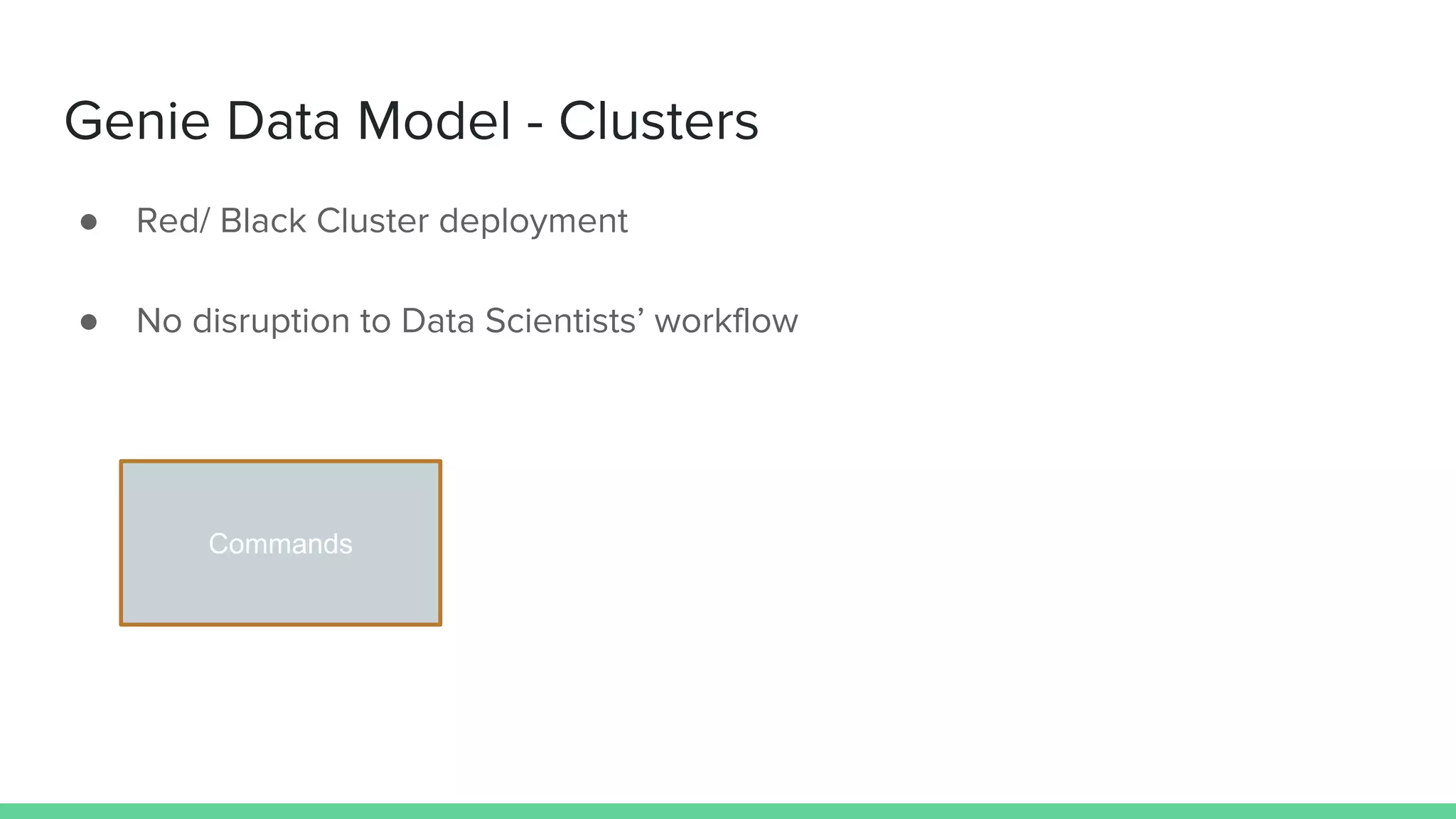 Genie Data Model - Clusters

● Red/ Black Cluster deployment

● No disruption to Data Scientists’ workflow

Commands